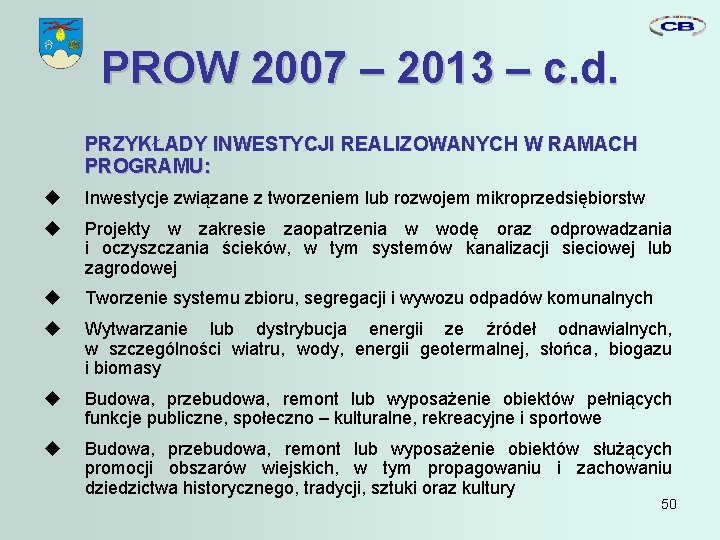 CB

PROW 2007 – 2013 – c.d.

PRZYKŁADY INWESTYCJI REALIZOWANYCH W RAMACH PROGRAMU:

◆ Inwestycje związane z tworzeniem lub rozwojem mikroprzedsiębiorstw

◆ Projekty w zakresie zaopatrzenia w wodę oraz odprowadzania i oczyszczania ścieków, w tym systemów kanalizacji sieciowej lub zagrodowej

◆ Tworzenie systemu zbioru, segregacji i wywozu odpadów komunalnych

◆ Wytwarzanie lub dystrybucja energii ze źródeł odnawialnych, w szczególności wiatru, wody, energii geotermalnej, słońca, biogazu i biomasy

◆ Budowa, przebudowa, remont lub wyposażenie obiektów pełniących funkcje publiczne, społeczno – kulturalne, rekreacyjne i sportowe

◆ Budowa, przebudowa, remont lub wyposażenie obiektów służących promocji obszarów wiejskich, w tym propagowaniu i zachowaniu dziedzictwa historycznego, tradycji, sztuki oraz kultury

50